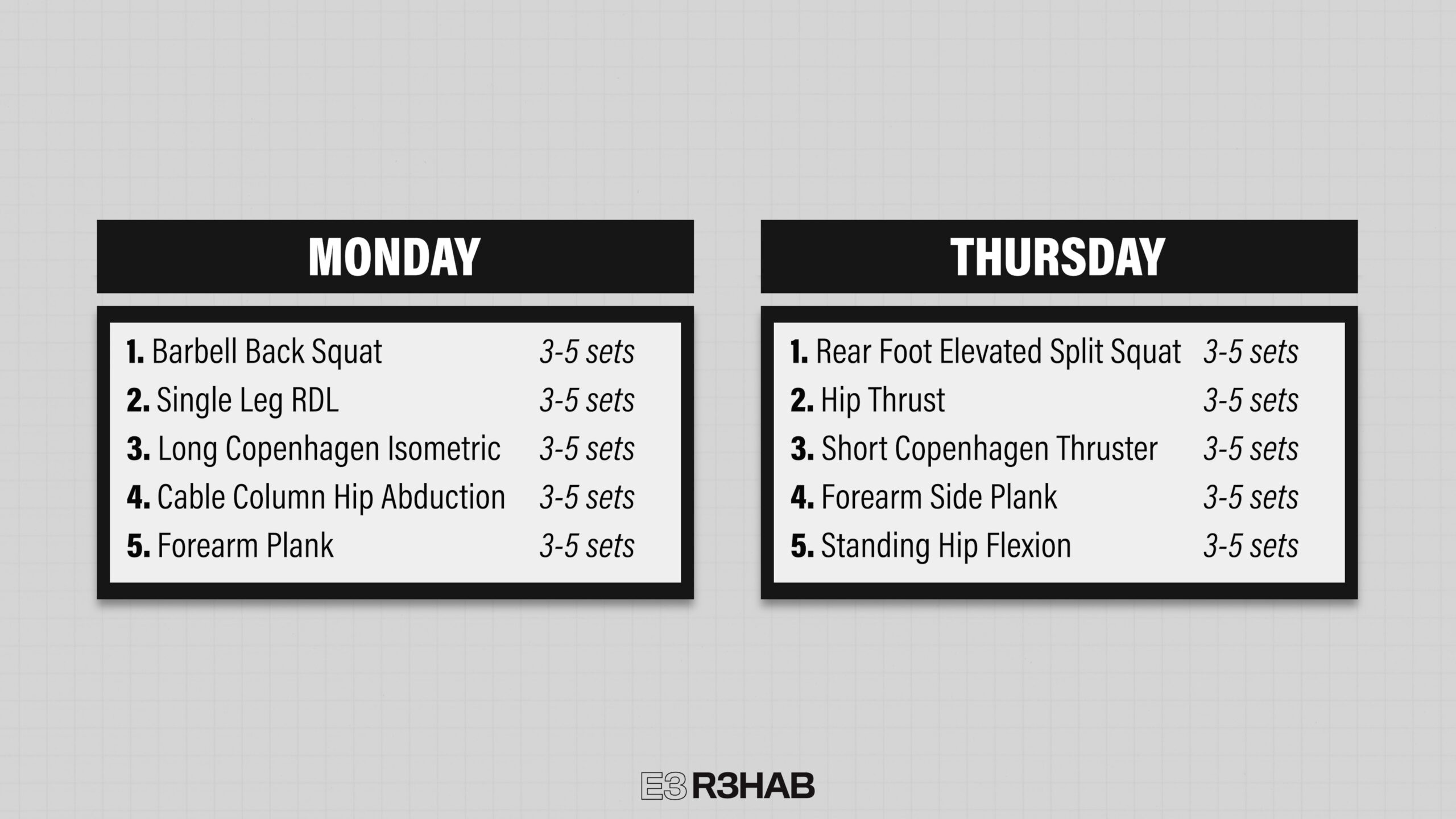 MONDAY

1. Barbell Back Squat 3-5 sets
2. Single Leg RDL 3-5 sets
3. Long Copenhagen Isometric 3-5 sets
4. Cable Column Hip Abduction 3-5 sets
5. Forearm Plank 3-5 sets

THURSDAY

1. Rear Foot Elevated Split Squat 3-5 sets
2. Hip Thrust 3-5 sets
3. Short Copenhagen Thruster 3-5 sets
4. Forearm Side Plank 3-5 sets
5. Standing Hip Flexion 3-5 sets

E3 R3HAB